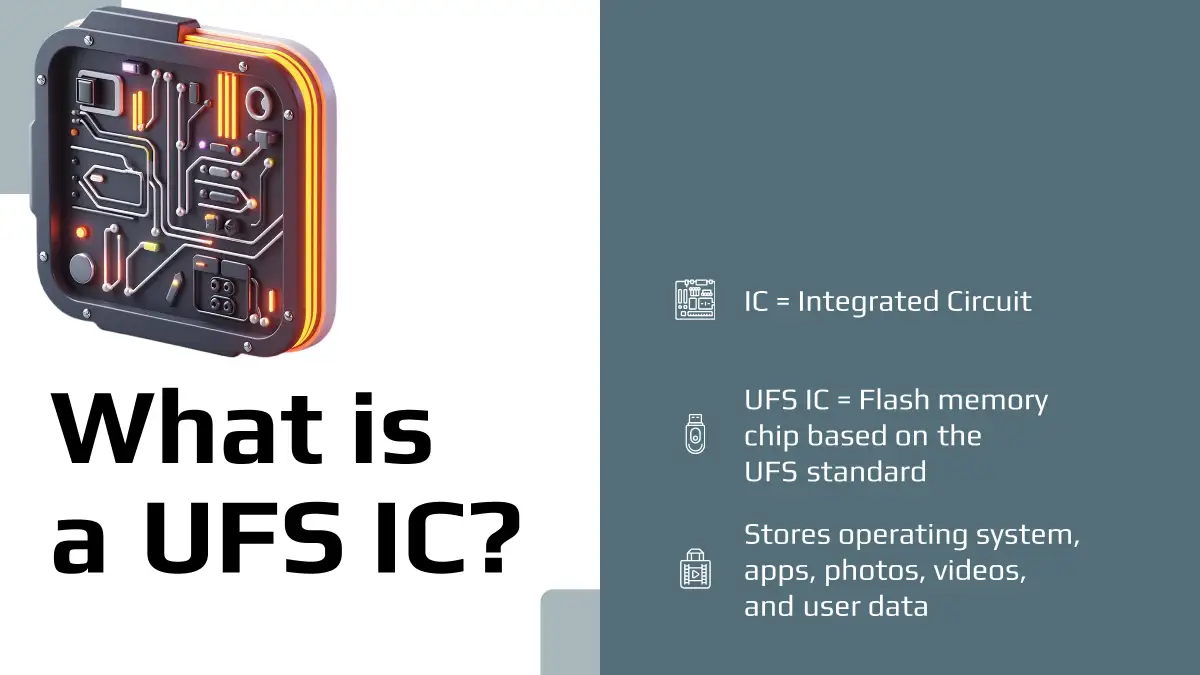 What is a UFS IC?

IC = Integrated Circuit

UFS IC = Flash memory chip based on the UFS standard

Stores operating system, apps, photos, videos, and user data